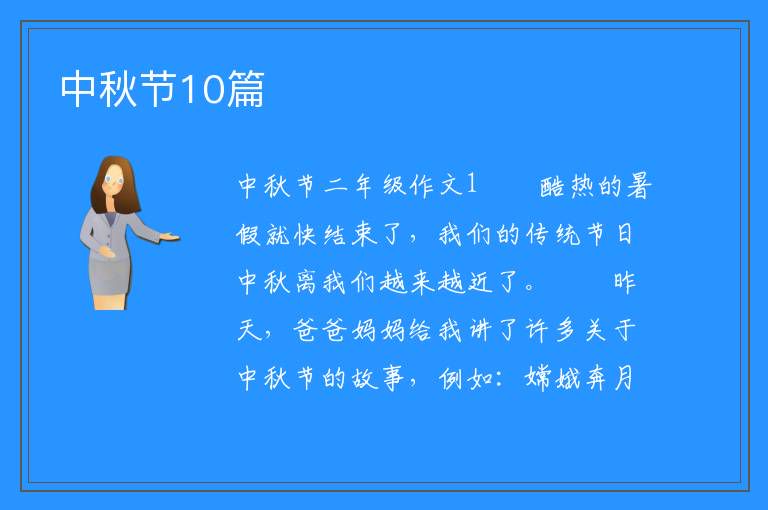 中秋节10篇

中秋节二年级作文1　　酷热的暑假就快结束了，我们的传统节日中秋离我们越来越近了。　　昨天，爸爸妈妈给我讲了许多关于中秋节的故事，例如：嫦娥奔月